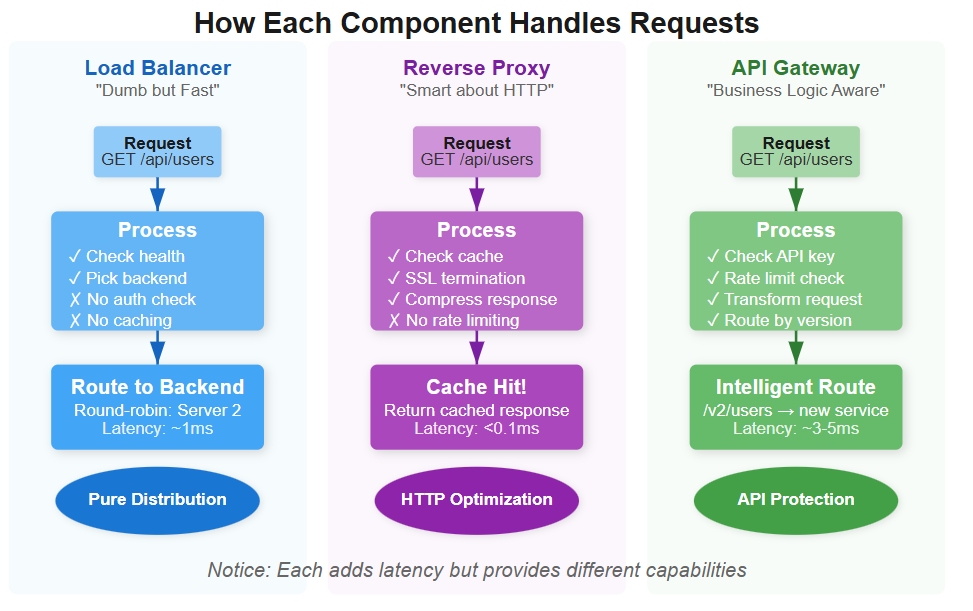 How Each Component Handles Requests

Load Balancer
"Dumb but Fast"

Request
GET /api/users

Process
✓ Check health
✓ Pick backend
✗ No auth check
✗ No caching

Route to Backend
Round-robin: Server 2
Latency: ~1ms

Pure Distribution

Reverse Proxy
"Smart about HTTP"

Request
GET /api/users

Process
✓ Check cache
✓ SSL termination
✓ Compress response
✗ No rate limiting

Cache Hit!
Return cached response
Latency: <0.1ms

HTTP Optimization

API Gateway
"Business Logic Aware"

Request
GET /api/users

Process
✓ Check API key
✓ Rate limit check
✓ Transform request
✓ Route by version

Intelligent Route
/v2/users → new service
Latency: ~3-5ms

API Protection

Notice: Each adds latency but provides different capabilities